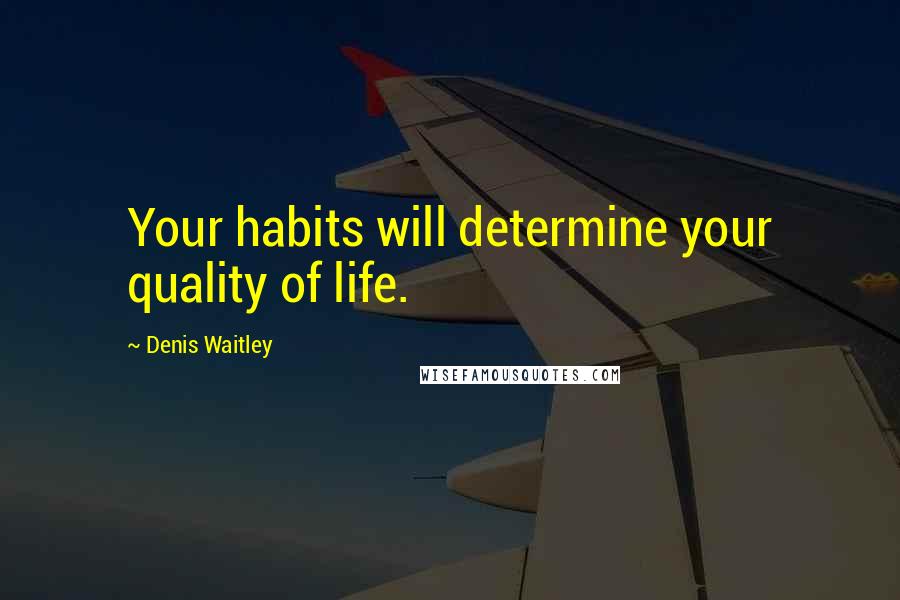 Your habits will determine your quality of life.

~ Denis Waitley

WISEFAMOUSQUOTES.COM